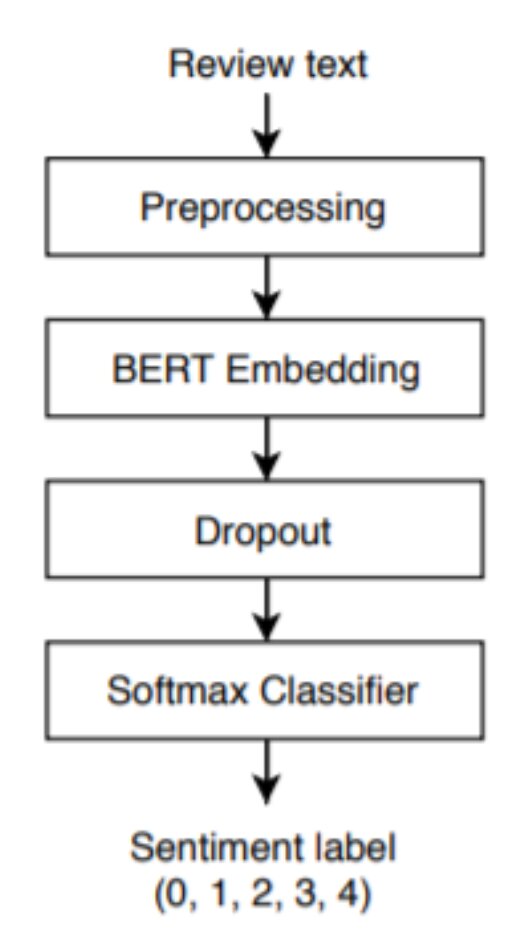 Review text

Preprocessing

BERT Embedding

Dropout

Softmax Classifier

Sentiment label
(0, 1, 2, 3, 4)